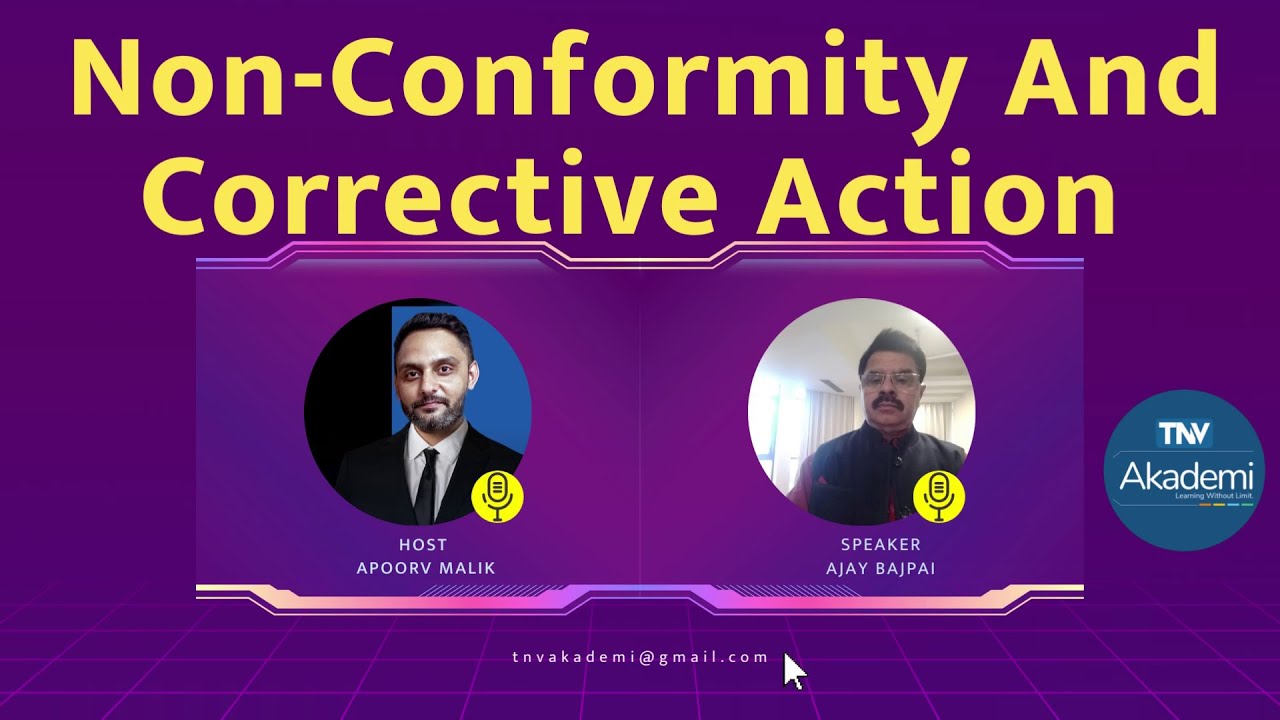 Non-Conformity And Corrective Action

HOST
APOORV MALIK

SPEAKER
AJAY BAJPAI

TNV
Akademi
Learning Without Limit.

tnvakademi@gmail.com